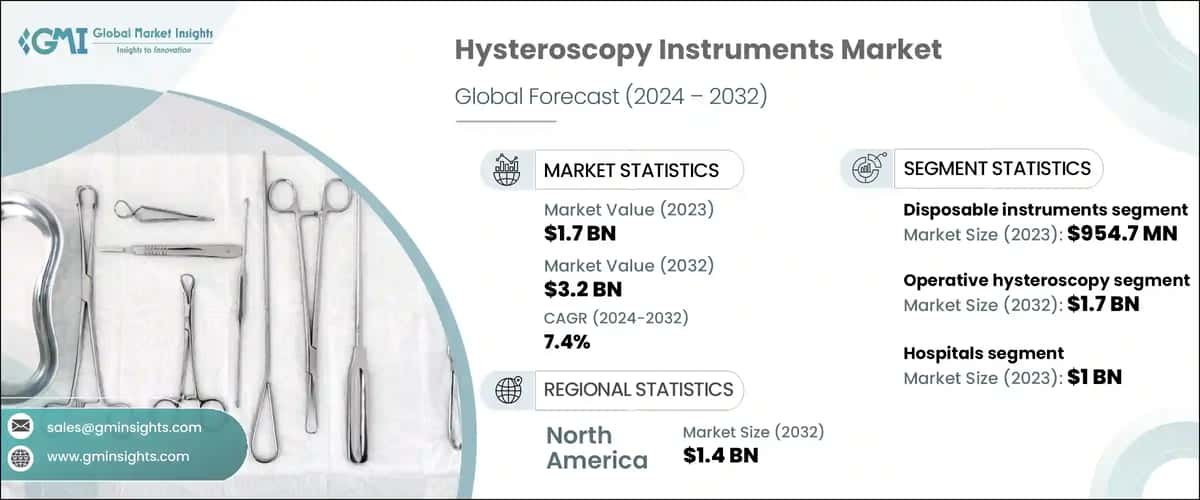 GMI Global Market Insights
Insights to Innovation

Hysteroscopy Instruments Market

Global Forecast (2024 – 2032)

MARKET STATISTICS

Market Value (2023)
$1.7 BN

Market Value (2032)
$3.2 BN

CAGR (2024-2032)
7.4%

REGIONAL STATISTICS

North America

Market Size (2032)
$1.4 BN

SEGMENT STATISTICS

Disposable instruments segment
Market Size (2023): $954.7 MN

Operative hysteroscopy segment
Market Size (2032): $1.7 BN

Hospitals segment
Market Size (2023): $1 BN

sales@gminsights.com

www.gminsights.com